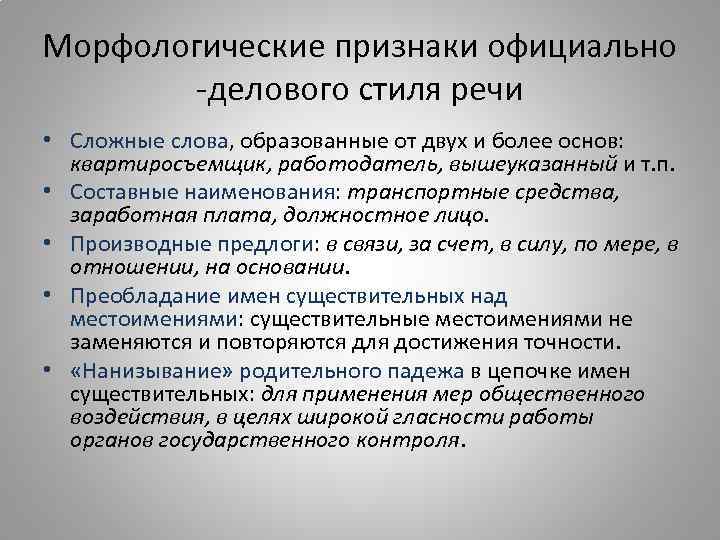 Морфологические признаки официально -делового стиля речи

• Сложные слова, образованные от двух и более основ: квартиросъемщик, работодатель, вышеуказанный и т.п.
• Составные наименования: транспортные средства, заработная плата, должностное лицо.
• Производные предлоги: в связи, за счет, в силу, по мере, в отношении, на основании.
• Преобладание имен существительных над местоимениями: существительные местоимениями не заменяются и повторяются для достижения точности.
• «Нанизывание» родительного падежа в цепочке имен существительных: для применения мер общественного воздействия, в целях широкой гласности работы органов государственного контроля.